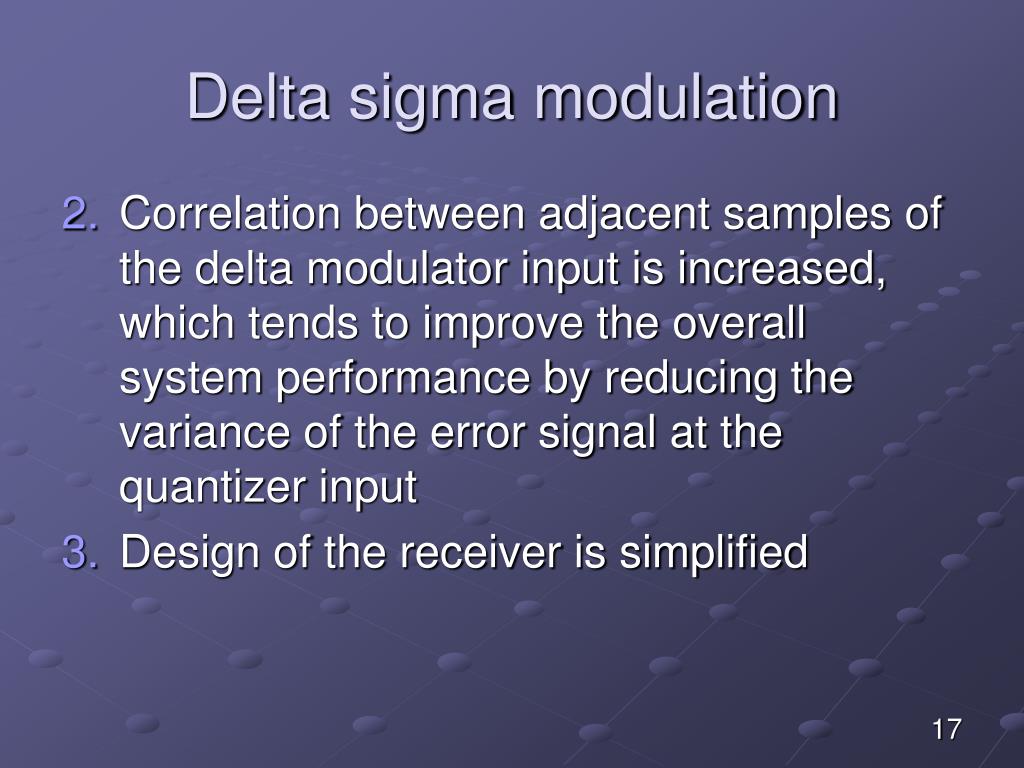 Delta sigma modulation

2. Correlation between adjacent samples of the delta modulator input is increased, which tends to improve the overall system performance by reducing the variance of the error signal at the quantizer input
3. Design of the receiver is simplified

17